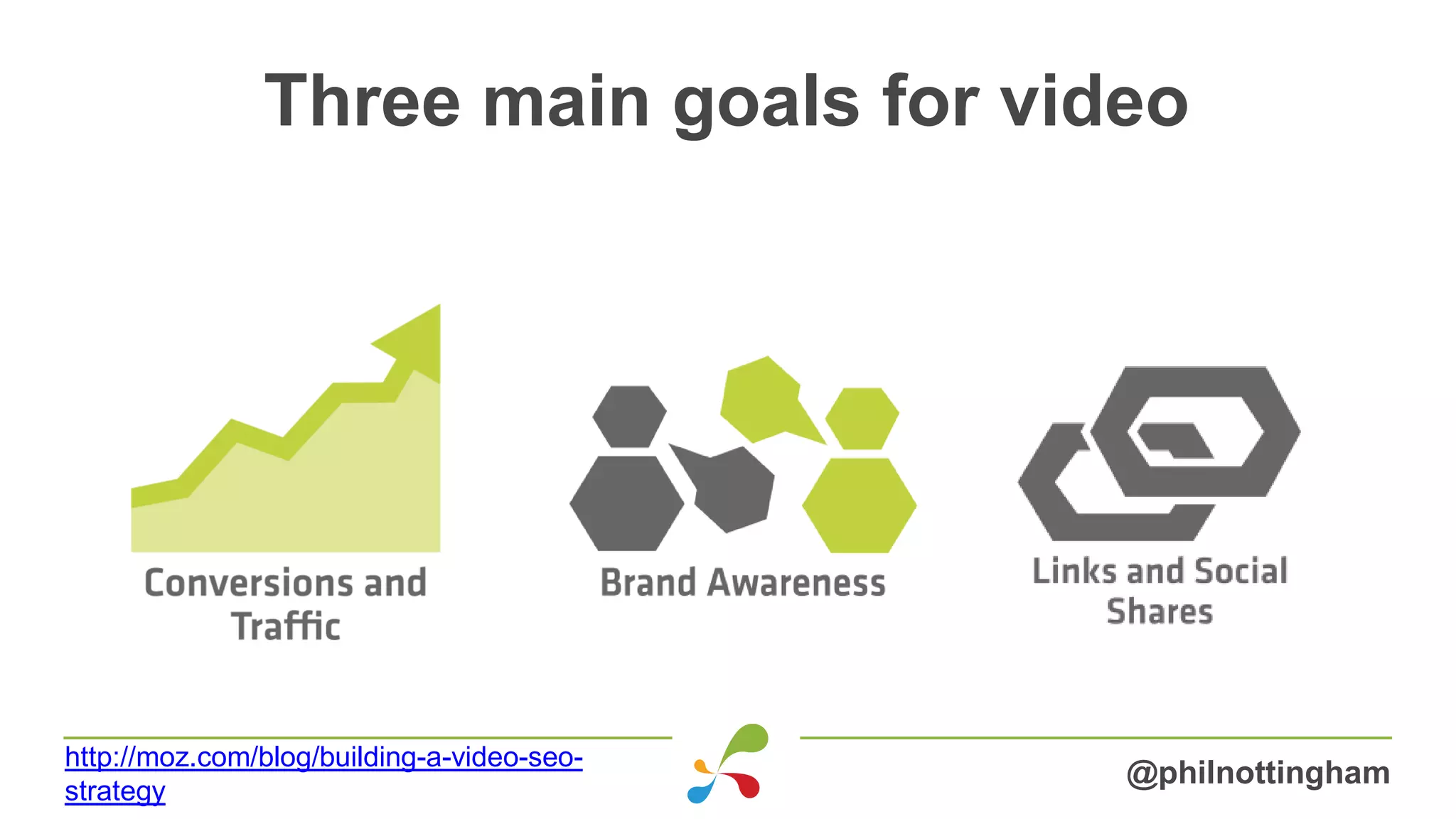 Three main goals for video

Conversions and Traffic

Brand Awareness

Links and Social Shares

http://moz.com/blog/building-a-video-seo-strategy

@philnottingham